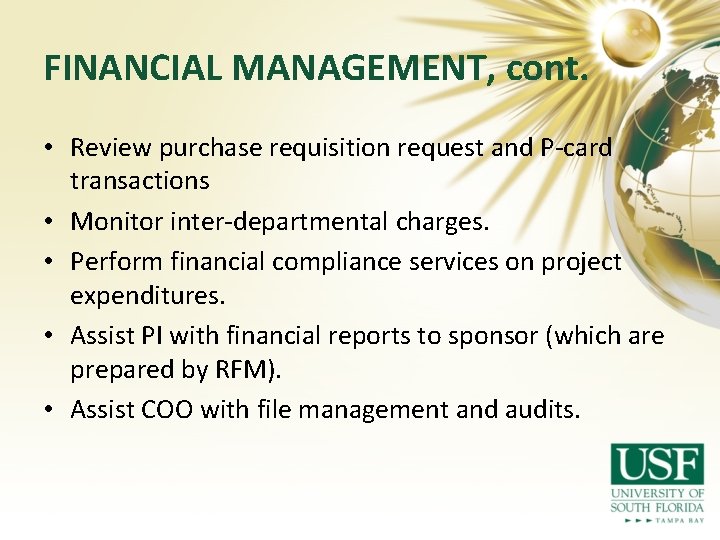 FINANCIAL MANAGEMENT, cont.

• Review purchase requisition request and P-card transactions
• Monitor inter-departmental charges.
• Perform financial compliance services on project expenditures.
• Assist PI with financial reports to sponsor (which are prepared by RFM).
• Assist COO with file management and audits.

USF
UNIVERSITY OF SOUTH FLORIDA
TAMPA BAY